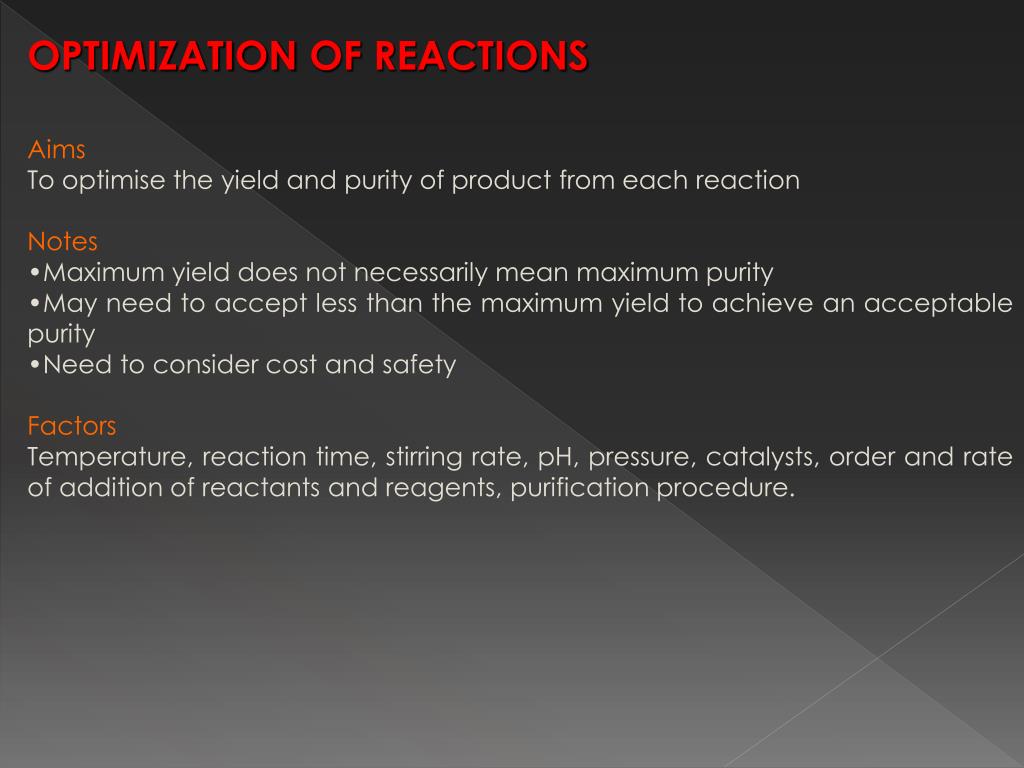 OPTIMIZATION OF REACTIONS

Aims
To optimise the yield and purity of product from each reaction

Notes
•Maximum yield does not necessarily mean maximum purity
•May need to accept less than the maximum yield to achieve an acceptable purity
•Need to consider cost and safety

Factors
Temperature, reaction time, stirring rate, pH, pressure, catalysts, order and rate of addition of reactants and reagents, purification procedure.